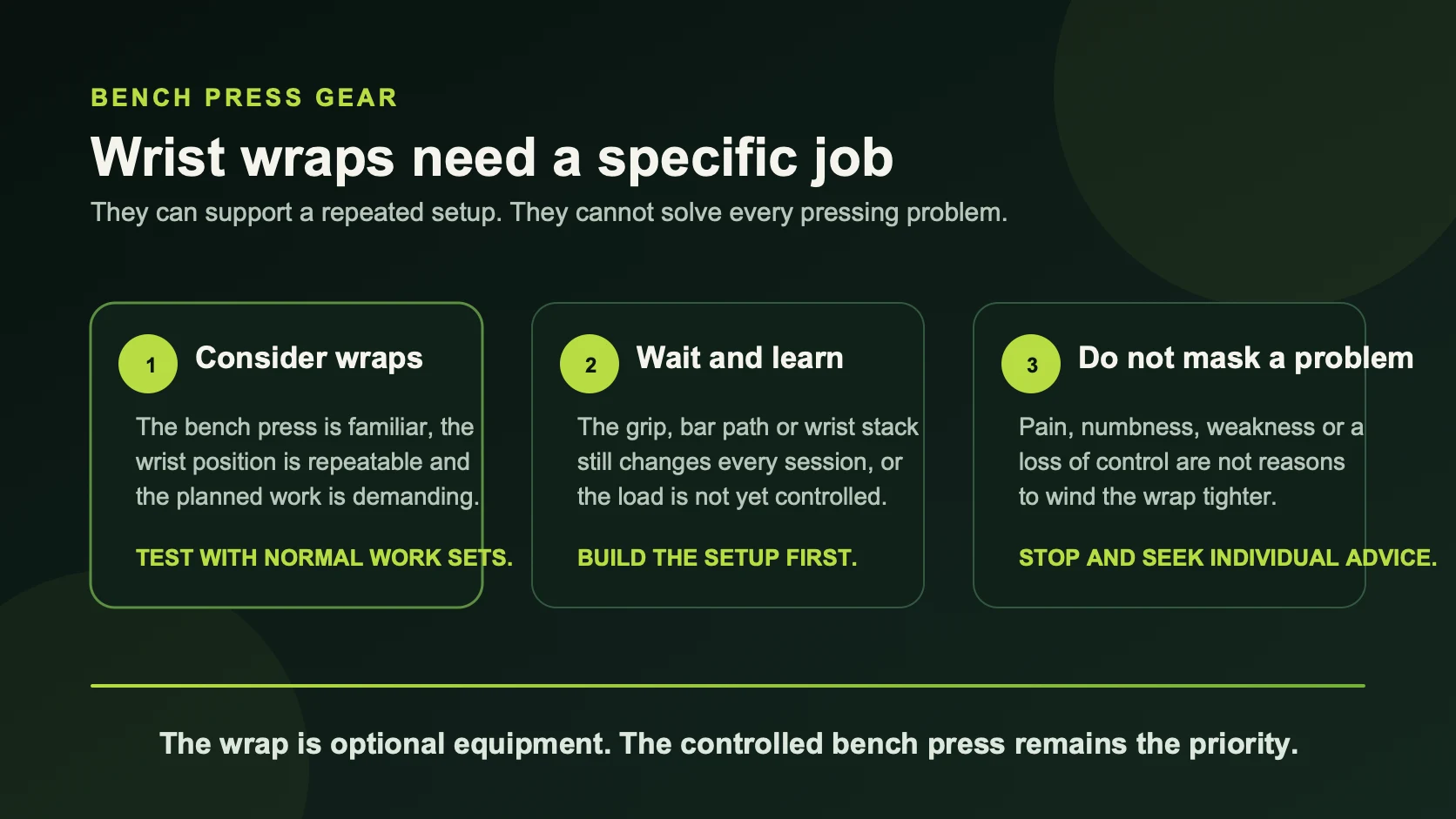 BENCH PRESS GEAR

Wrist wraps need a specific job

They can support a repeated setup. They cannot solve every pressing problem.

1

Consider wraps

The bench press is familiar, the wrist position is repeatable and the planned work is demanding.

TEST WITH NORMAL WORK SETS.

2

Wait and learn

The grip, bar path or wrist stack still changes every session, or the load is not yet controlled.

BUILD THE SETUP FIRST.

3

Do not mask a problem

Pain, numbness, weakness or a loss of control are not reasons to wind the wrap tighter.

STOP AND SEEK INDIVIDUAL ADVICE.

The wrap is optional equipment. The controlled bench press remains the priority.